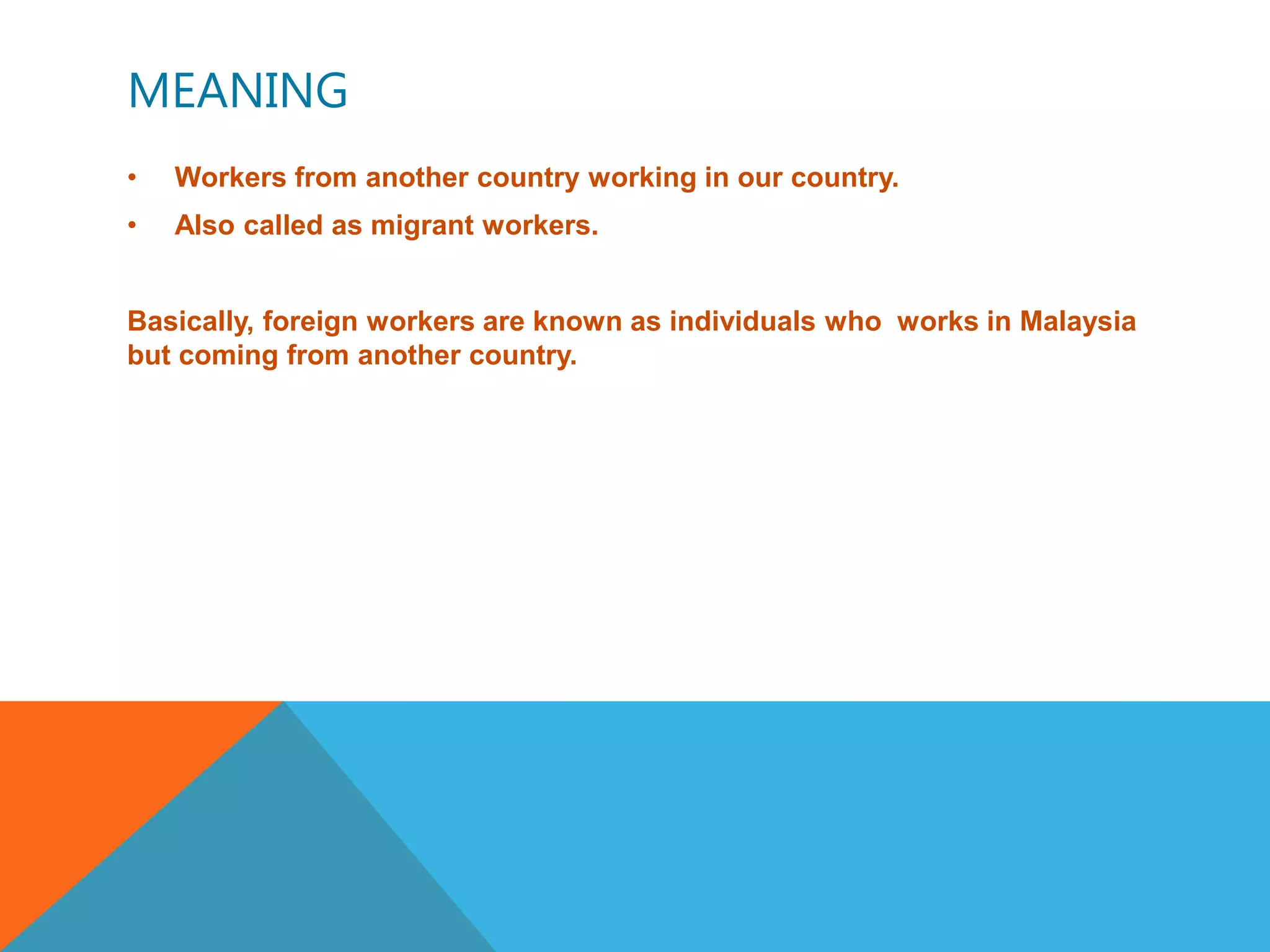 MEANING

• Workers from another country working in our country.
• Also called as migrant workers.

Basically, foreign workers are known as individuals who works in Malaysia but coming from another country.